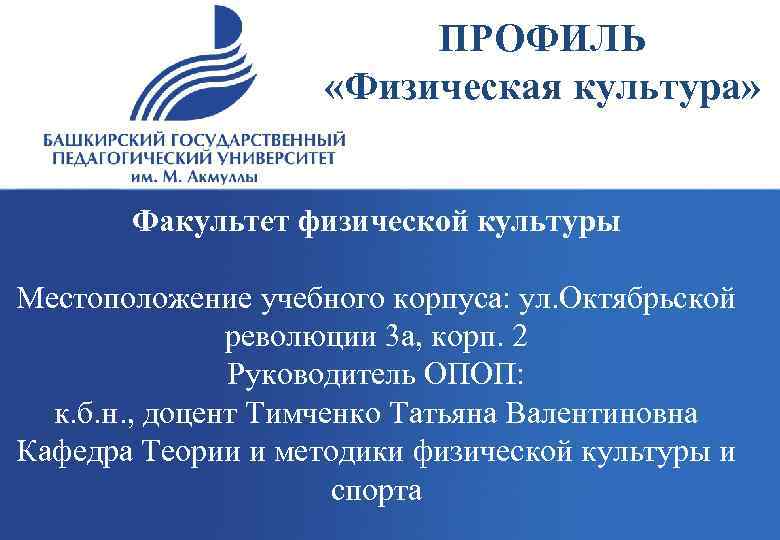 БАШКИРСКИЙ ГОСУДАРСТВЕННЫЙ ПЕДАГОГИЧЕСКИЙ УНИВЕРСИТЕТ им. М. Акмуллы

ПРОФИЛЬ
«Физическая культура»

Факультет физической культуры

Местоположение учебного корпуса: ул.Октябрьской революции 3а, корп. 2
Руководитель ОПОП:
к.б.н., доцент Тимченко Татьяна Валентиновна
Кафедра Теории и методики физической культуры и спорта